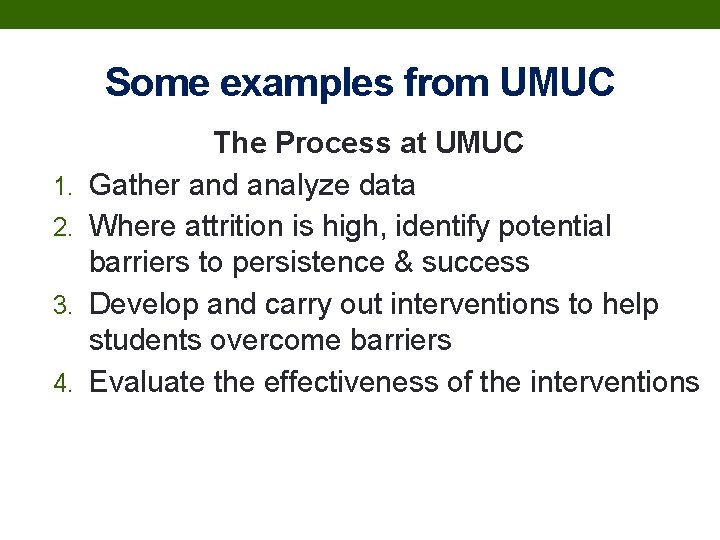 Some examples from UMUC

The Process at UMUC

1. Gather and analyze data
2. Where attrition is high, identify potential barriers to persistence & success
3. Develop and carry out interventions to help students overcome barriers
4. Evaluate the effectiveness of the interventions